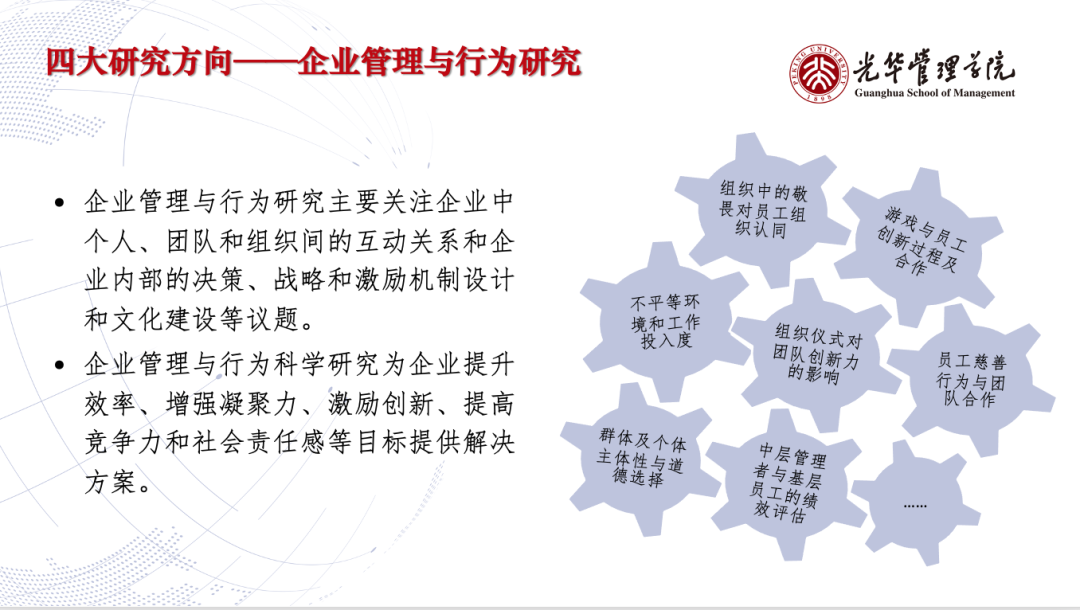 四大研究方向——企业管理与行为研究

PEKING UNIVERSITY 1898 光华管理学院 Guanghua School of Management

• 企业管理与行为研究主要关注企业中个人、团队和组织间的互动关系和企业内部的决策、战略和激励机制设计和文化建设等议题。

• 企业管理与行为科学研究为企业提升效率、增强凝聚力、激励创新、提高竞争力和社会责任感等目标提供解决方案。

组织中的敬畏对员工组织认同

游戏与员工创新过程及合作

不平等环境和工作投入度

组织仪式对团队创新力的影响

员工慈善行为与团队合作

群体及个体主体性与道德选择

中层管理者与基层员工的绩效评估

……